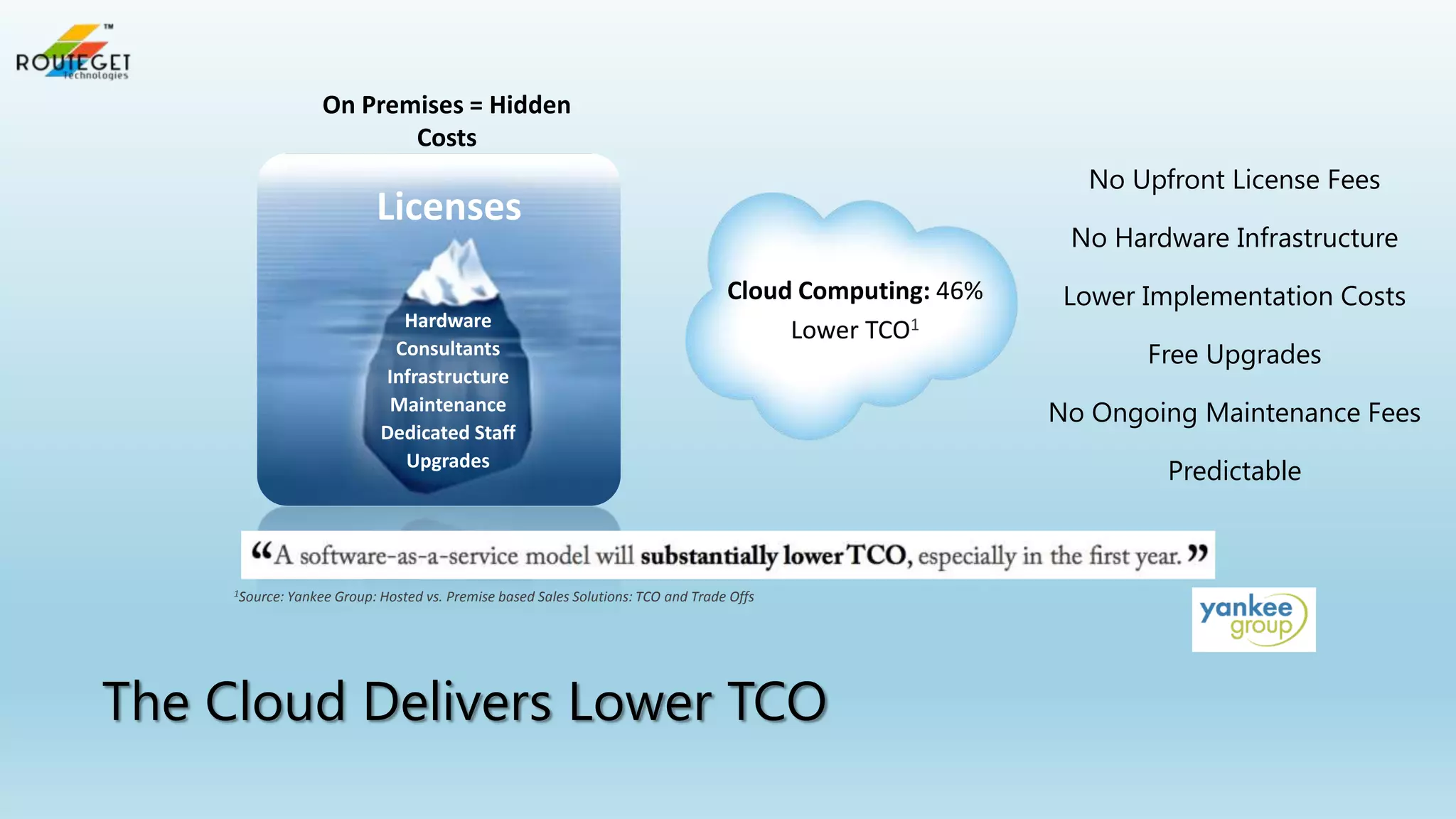 ROUTEGET™
Technologies

On Premises = Hidden Costs

Licenses

Hardware
Consultants
Infrastructure
Maintenance
Dedicated Staff
Upgrades

Cloud Computing: 46% Lower TCO$^1$

No Upfront License Fees

No Hardware Infrastructure

Lower Implementation Costs

Free Upgrades

No Ongoing Maintenance Fees

Predictable

“A software-as-a-service model will substantially lower TCO, especially in the first year.”

$^1$Source: Yankee Group: Hosted vs. Premise based Sales Solutions: TCO and Trade Offs

yankee group

The Cloud Delivers Lower TCO